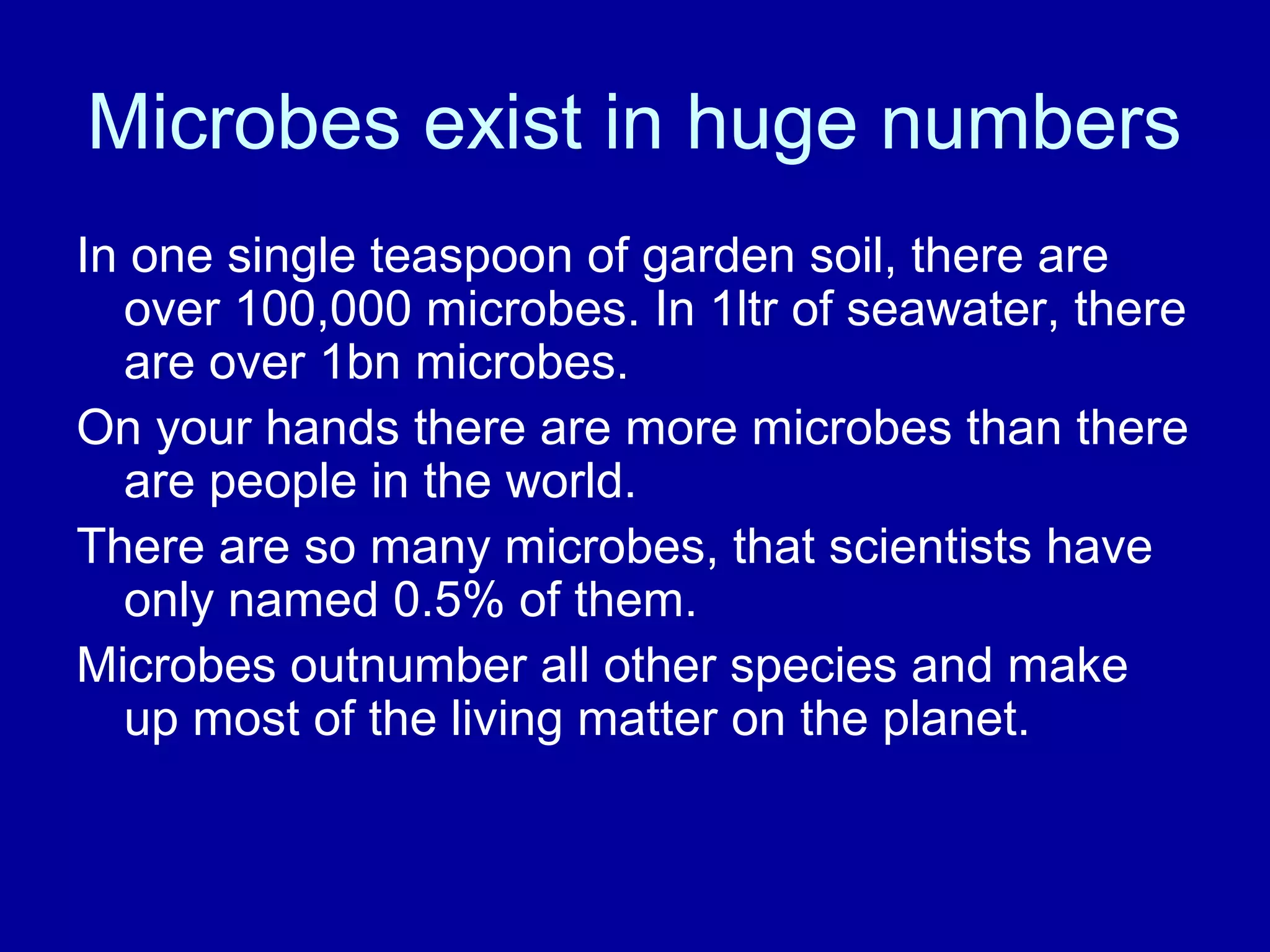 Microbes exist in huge numbers

In one single teaspoon of garden soil, there are over 100,000 microbes. In 1ltr of seawater, there are over 1bn microbes.

On your hands there are more microbes than there are people in the world.

There are so many microbes, that scientists have only named 0.5% of them.

Microbes outnumber all other species and make up most of the living matter on the planet.